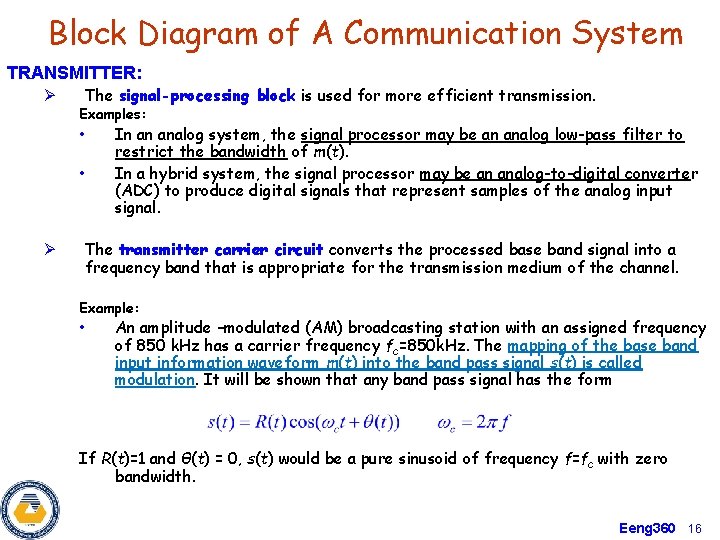 Block Diagram of A Communication System

TRANSMITTER:

➢ The signal-processing block is used for more efficient transmission.

Examples:

• In an analog system, the signal processor may be an analog low-pass filter to restrict the bandwidth of $m(t)$.

• In a hybrid system, the signal processor may be an analog-to-digital converter (ADC) to produce digital signals that represent samples of the analog input signal.

➢ The transmitter carrier circuit converts the processed base band signal into a frequency band that is appropriate for the transmission medium of the channel.

Example:

• An amplitude –modulated (AM) broadcasting station with an assigned frequency of 850 kHz has a carrier frequency $f_c$=850kHz. The mapping of the base band input information waveform $m(t)$ into the band pass signal $s(t)$ is called modulation. It will be shown that any band pass signal has the form

$s(t) = R(t)\cos(\omega_c t + \theta(t))$ $\omega_c = 2\pi f$

If $R(t)$=1 and $\theta(t)$ = 0, $s(t)$ would be a pure sinusoid of frequency $f$=$f_c$ with zero bandwidth.

Eeng360 16